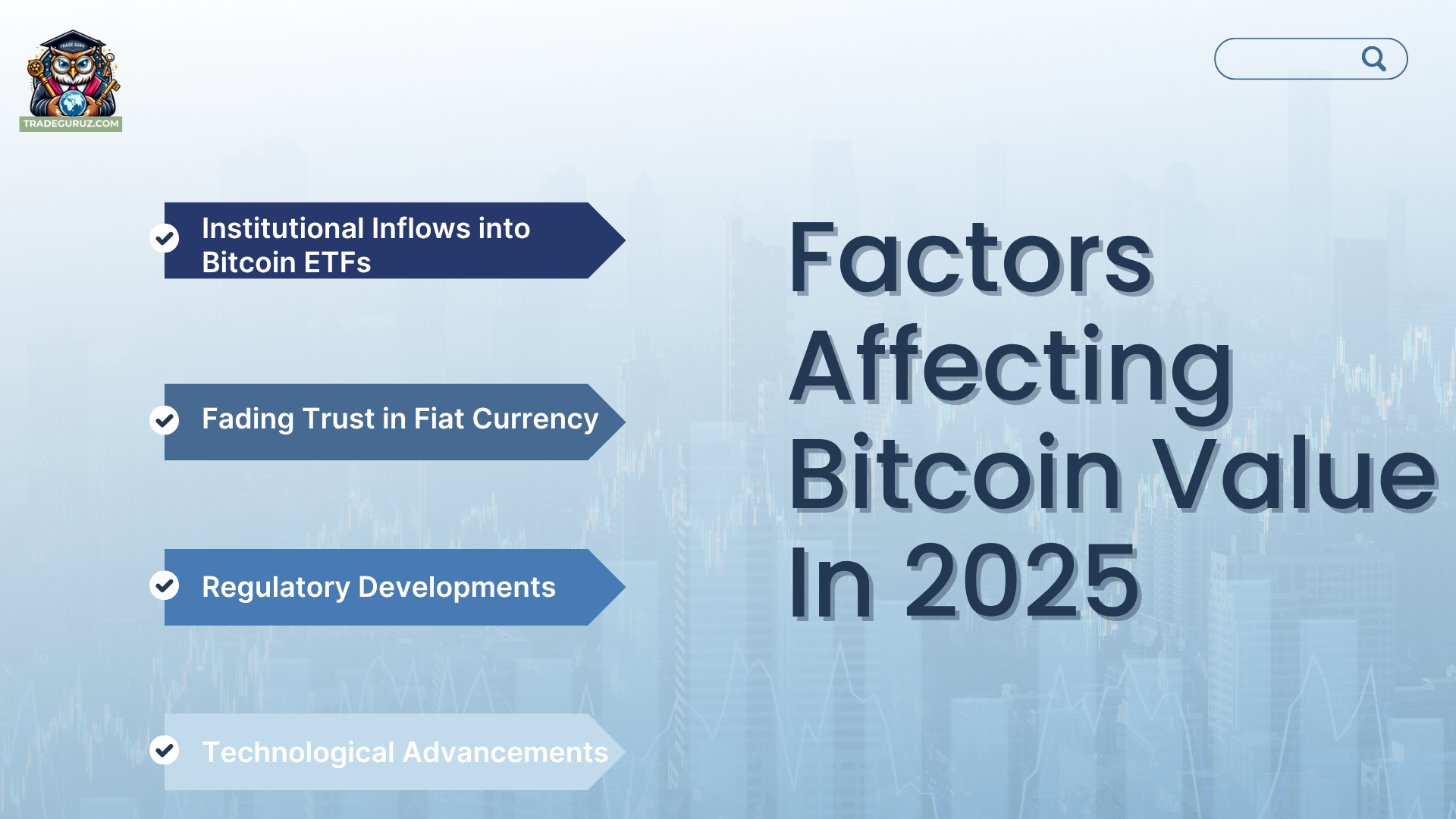 TRADE GURU

TRADEGURUZ.COM

Institutional Inflows into Bitcoin ETFs

Fading Trust in Fiat Currency

Regulatory Developments

Technological Advancements

Factors Affecting Bitcoin Value In 2025